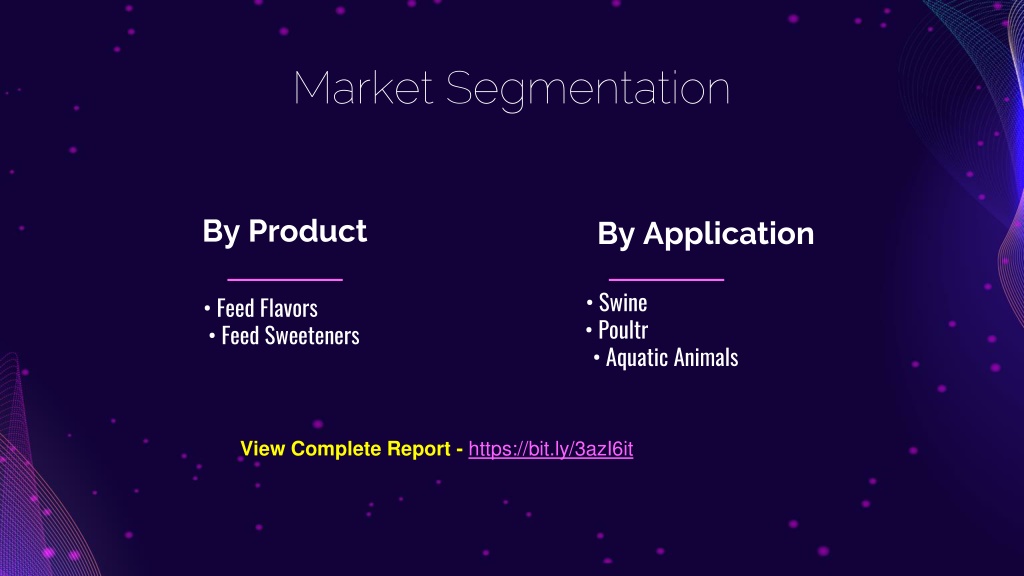 Market Segmentation

By Product

• Feed Flavors
• Feed Sweeteners

By Application

• Swine
• Poultr
• Aquatic Animals

View Complete Report - https://bit.ly/3azI6it